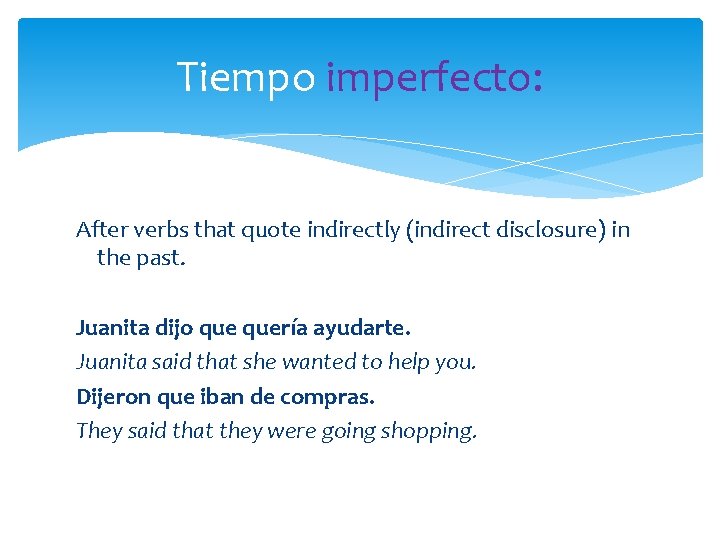 Tiempo imperfecto:

After verbs that quote indirectly (indirect disclosure) in the past.

Juanita dijo que quería ayudarte.
Juanita said that she wanted to help you.
Dijeron que iban de compras.
They said that they were going shopping.